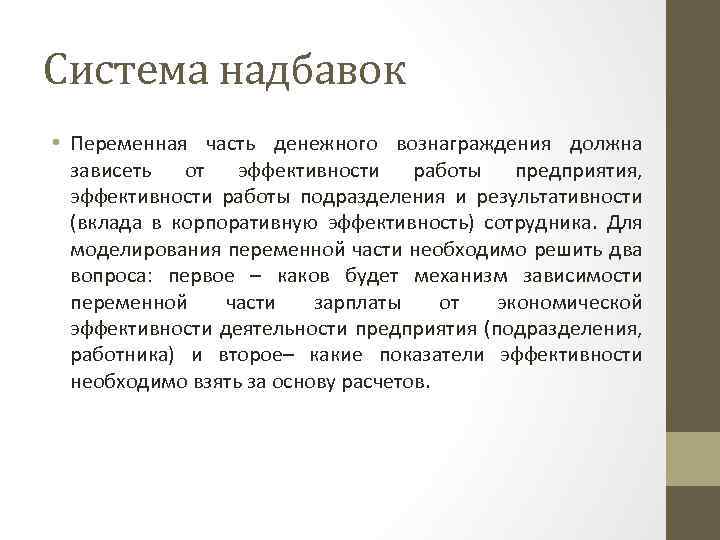 Система надбавок

• Переменная часть денежного вознаграждения должна зависеть от эффективности работы предприятия, эффективности работы подразделения и результативности (вклада в корпоративную эффективность) сотрудника. Для моделирования переменной части необходимо решить два вопроса: первое – каков будет механизм зависимости переменной части зарплаты от экономической эффективности деятельности предприятия (подразделения, работника) и второе– какие показатели эффективности необходимо взять за основу расчетов.